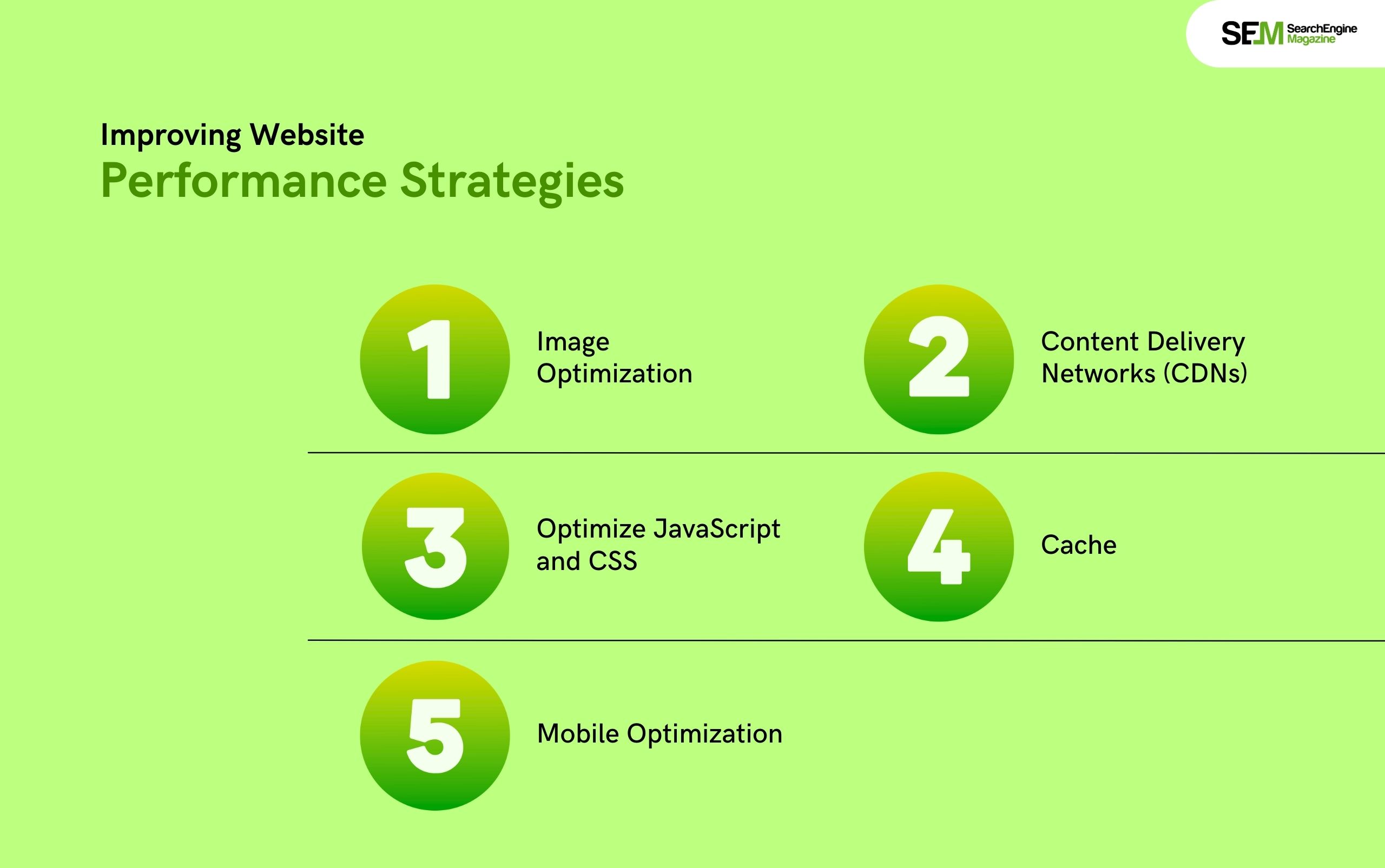 SEM SearchEngine Magazine

Improving Website
Performance Strategies

1 Image Optimization

2 Content Delivery Networks (CDNs)

3 Optimize JavaScript and CSS

4 Cache

5 Mobile Optimization